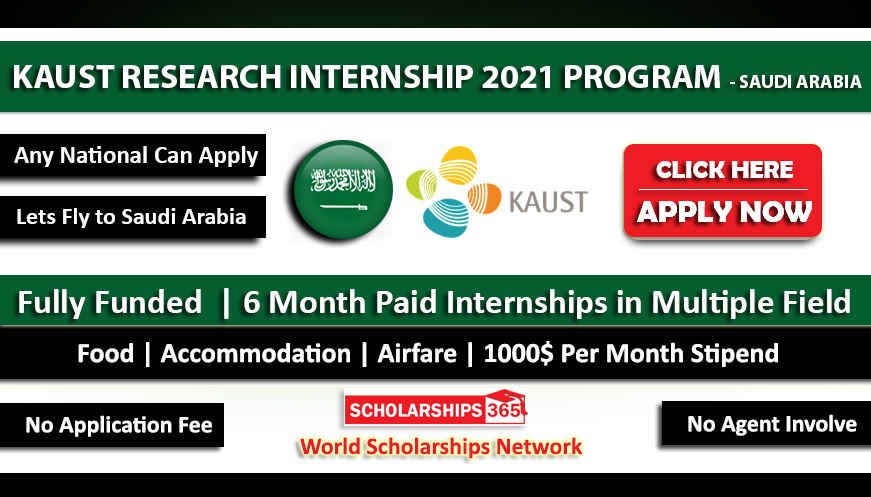 KAUST RESEARCH INTERNSHIP 2021 PROGRAM - SAUDI ARABIA

Any National Can Apply

Lets Fly to Saudi Arabia

لا إله إلا الله محمد رسول الله

KAUST

CLICK HERE
APPLY NOW

Fully Funded | 6 Month Paid Internships in Multiple Field

Food | Accommodation | Airfare | 1000$ Per Month Stipend

No Application Fee

SCHOLARSHIPS 365
World Scholarships Network

No Agent Involve